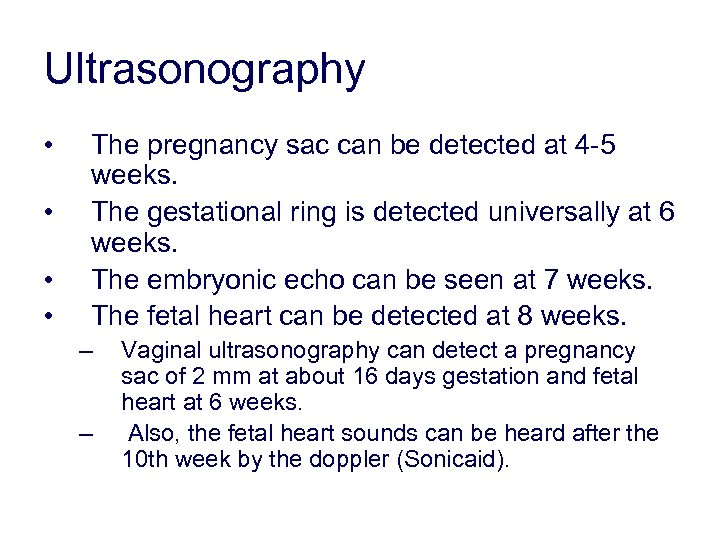 Ultrasonography

• The pregnancy sac can be detected at 4-5 weeks.
• The gestational ring is detected universally at 6 weeks.
• The embryonic echo can be seen at 7 weeks.
• The fetal heart can be detected at 8 weeks.
  – Vaginal ultrasonography can detect a pregnancy sac of 2 mm at about 16 days gestation and fetal heart at 6 weeks.
  – Also, the fetal heart sounds can be heard after the 10th week by the doppler (Sonicaid).